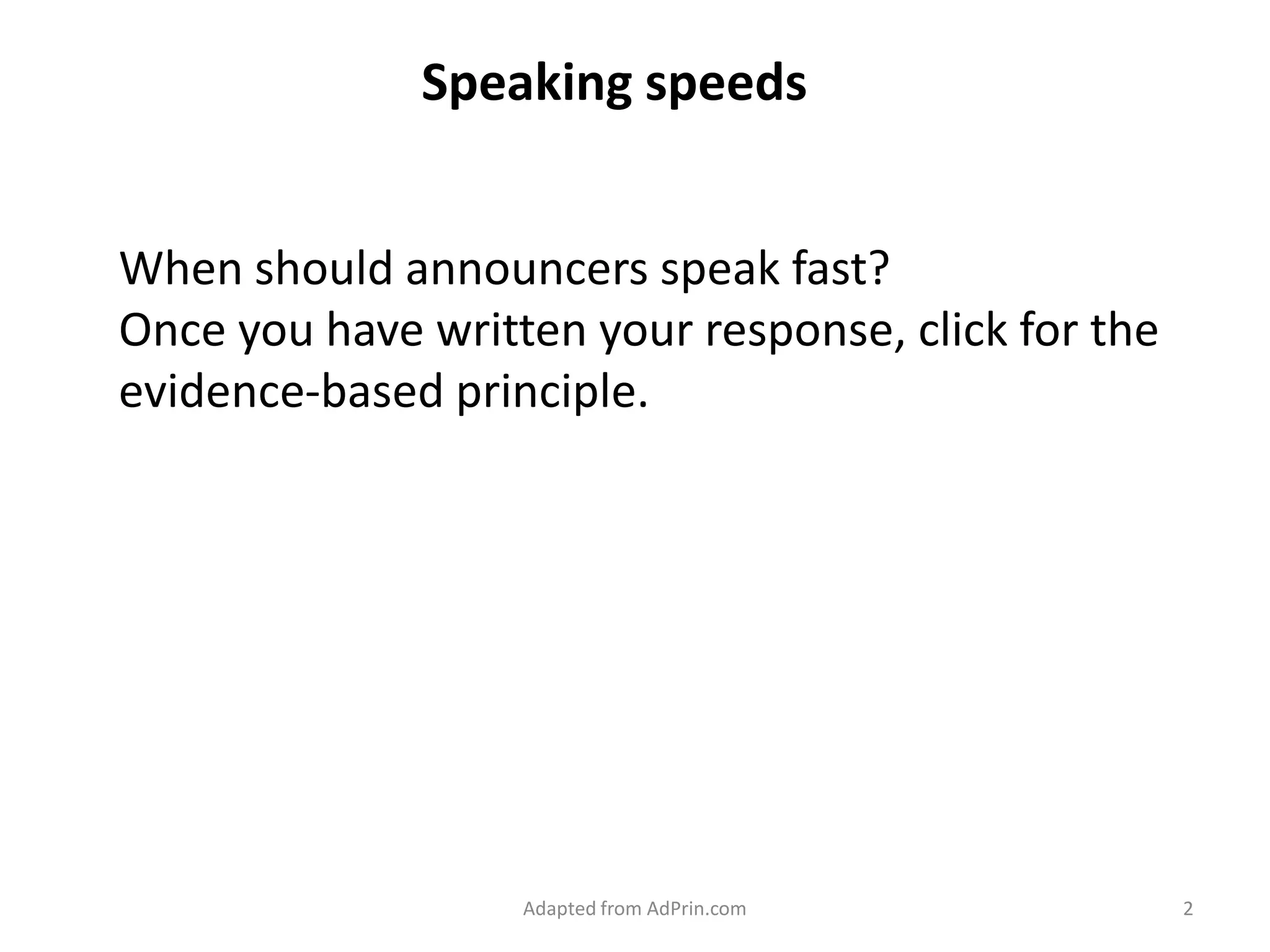 Speaking speeds

When should announcers speak fast?
Once you have written your response, click for the evidence-based principle.

Adapted from AdPrin.com

2